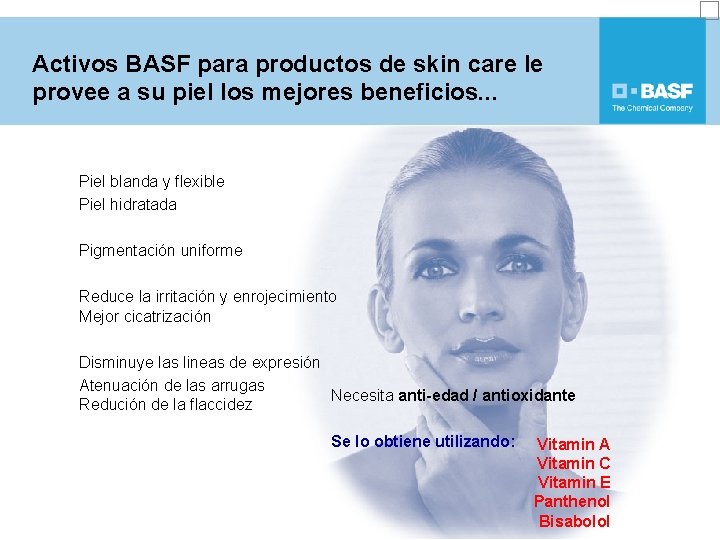 Activos BASF para productos de skin care le provee a su piel los mejores beneficios...

BASF
The Chemical Company

Piel blanda y flexible
Piel hidratada

Pigmentación uniforme

Reduce la irritación y enrojecimiento
Mejor cicatrización

Disminuye las lineas de expresión
Atenuación de las arrugas
Redución de la flaccidez

Necesita anti-edad / antioxidante

Se lo obtiene utilizando:

Vitamin A
Vitamin C
Vitamin E
Panthenol
Bisabolol